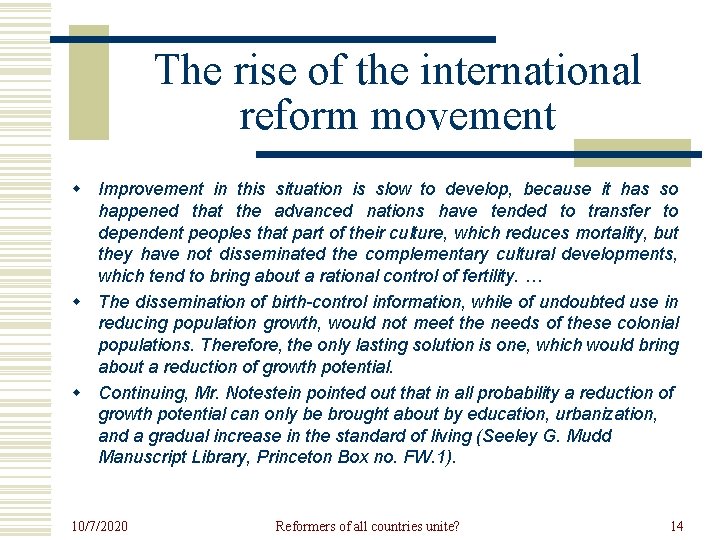 The rise of the international reform movement

Improvement in this situation is slow to develop, because it has so happened that the advanced nations have tended to transfer to dependent peoples that part of their culture, which reduces mortality, but they have not disseminated the complementary cultural developments, which tend to bring about a rational control of fertility. …

The dissemination of birth-control information, while of undoubted use in reducing population growth, would not meet the needs of these colonial populations. Therefore, the only lasting solution is one, which would bring about a reduction of growth potential.

Continuing, Mr. Notestein pointed out that in all probability a reduction of growth potential can only be brought about by education, urbanization, and a gradual increase in the standard of living (Seeley G. Mudd Manuscript Library, Princeton Box no. FW.1).

10/7/2020 Reformers of all countries unite? 14